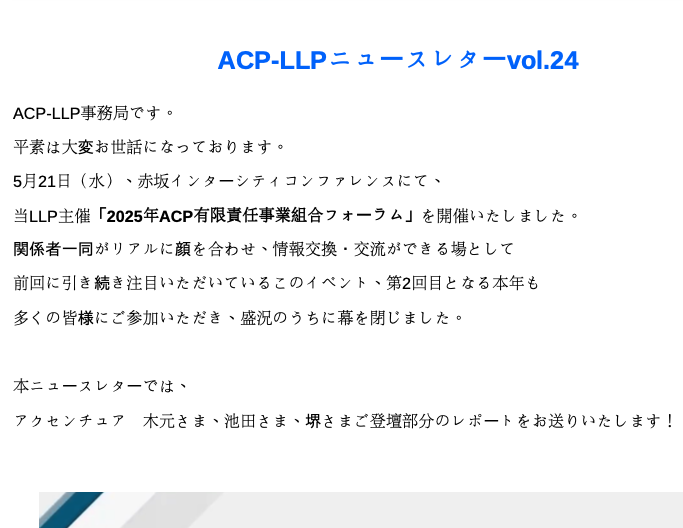 ACP-LLPニュースレターvol.24

ACP-LLP事務局です。

平素は大変お世話になっております。

5月21日（水）、赤坂インターシティコンファレンスにて、

当LLP主催「2025年ACP有限責任事業組合フォーラム」を開催いたしました。

関係者一同がリアルに顔を合わせ、情報交換・交流ができる場として

前回に引き続き注目いただいているこのイベント、第2回目となる本年も

多くの皆様にご参加いただき、盛況のうちに幕を閉じました。

本ニュースレターでは、

アクセンチュア　木元さま、池田さま、堺さまご登壇部分のレポートをお送りいたします！